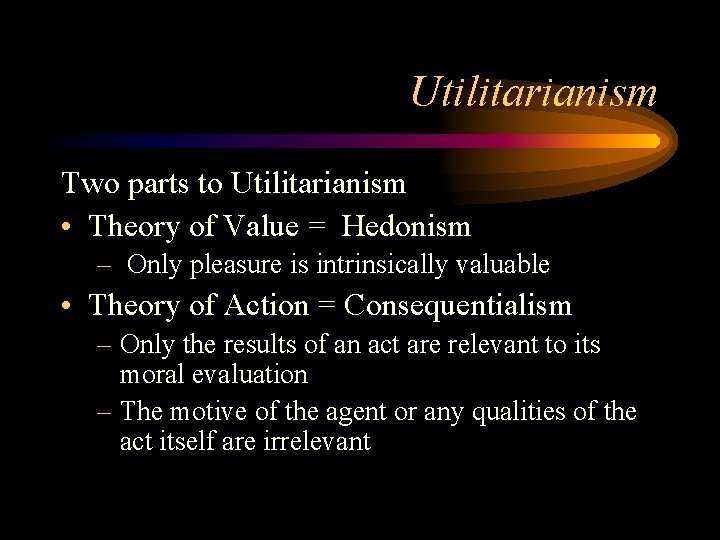 Utilitarianism

Two parts to Utilitarianism

• Theory of Value = Hedonism
 – Only pleasure is intrinsically valuable

• Theory of Action = Consequentialism
 – Only the results of an act are relevant to its moral evaluation
 – The motive of the agent or any qualities of the act itself are irrelevant